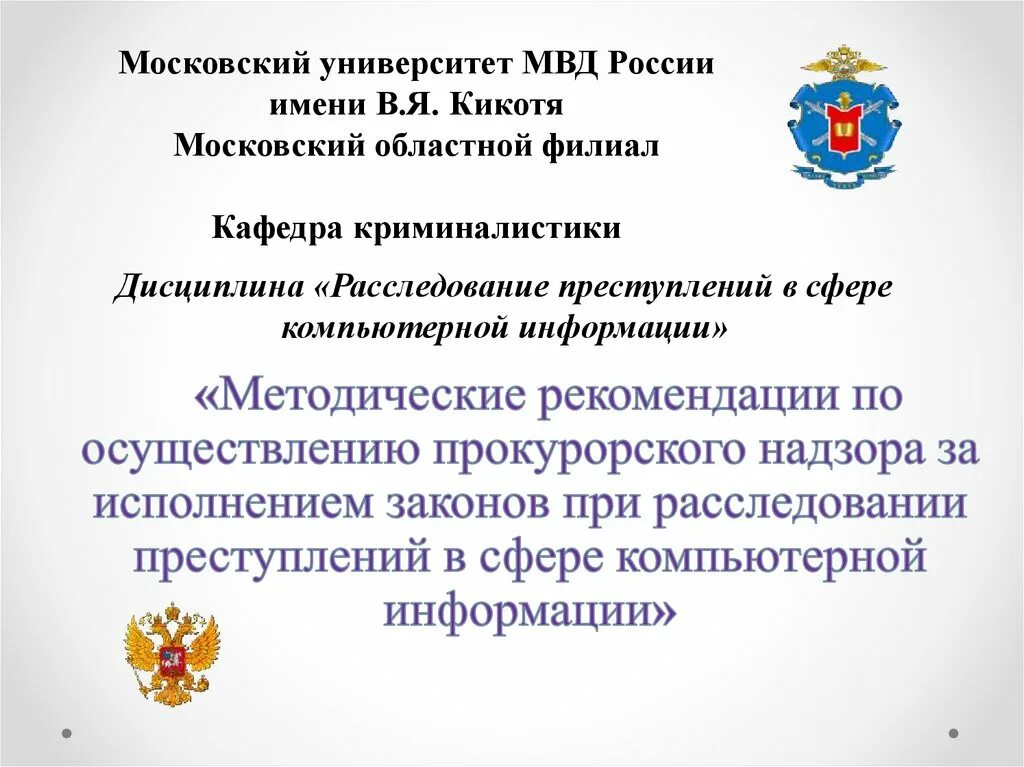 Московский университет МВД России
имени В.Я. Кикотя
Московский областной филиал

Кафедра криминалистики

Дисциплина «Расследование преступлений в сфере компьютерной информации»

«Методические рекомендации по осуществлению прокурорского надзора за исполнением законов при расследовании преступлений в сфере компьютерной информации»